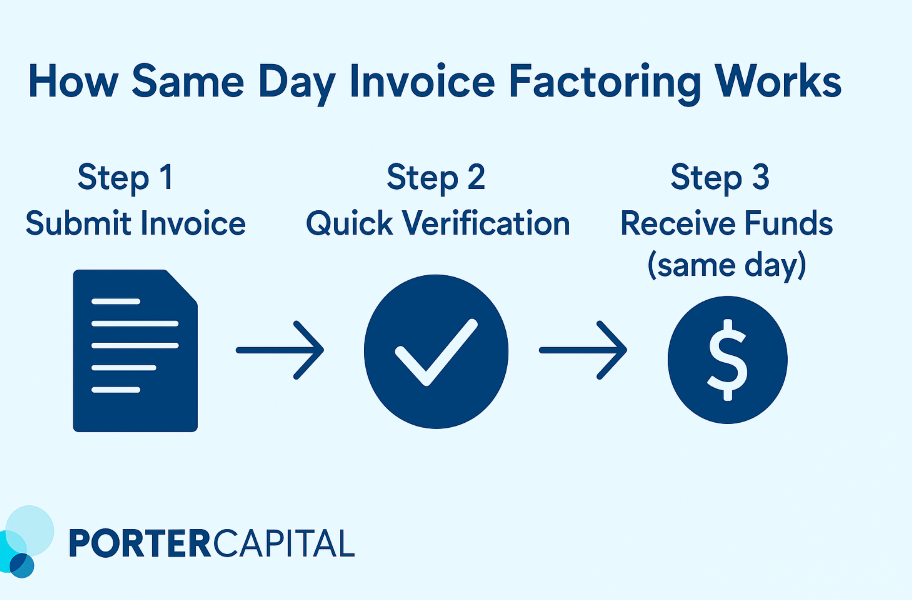 How Same Day Invoice Factoring Works

Step 1
Submit Invoice

Step 2
Quick Verification

Step 3
Receive Funds
(same day)

$

PORTERCAPITAL